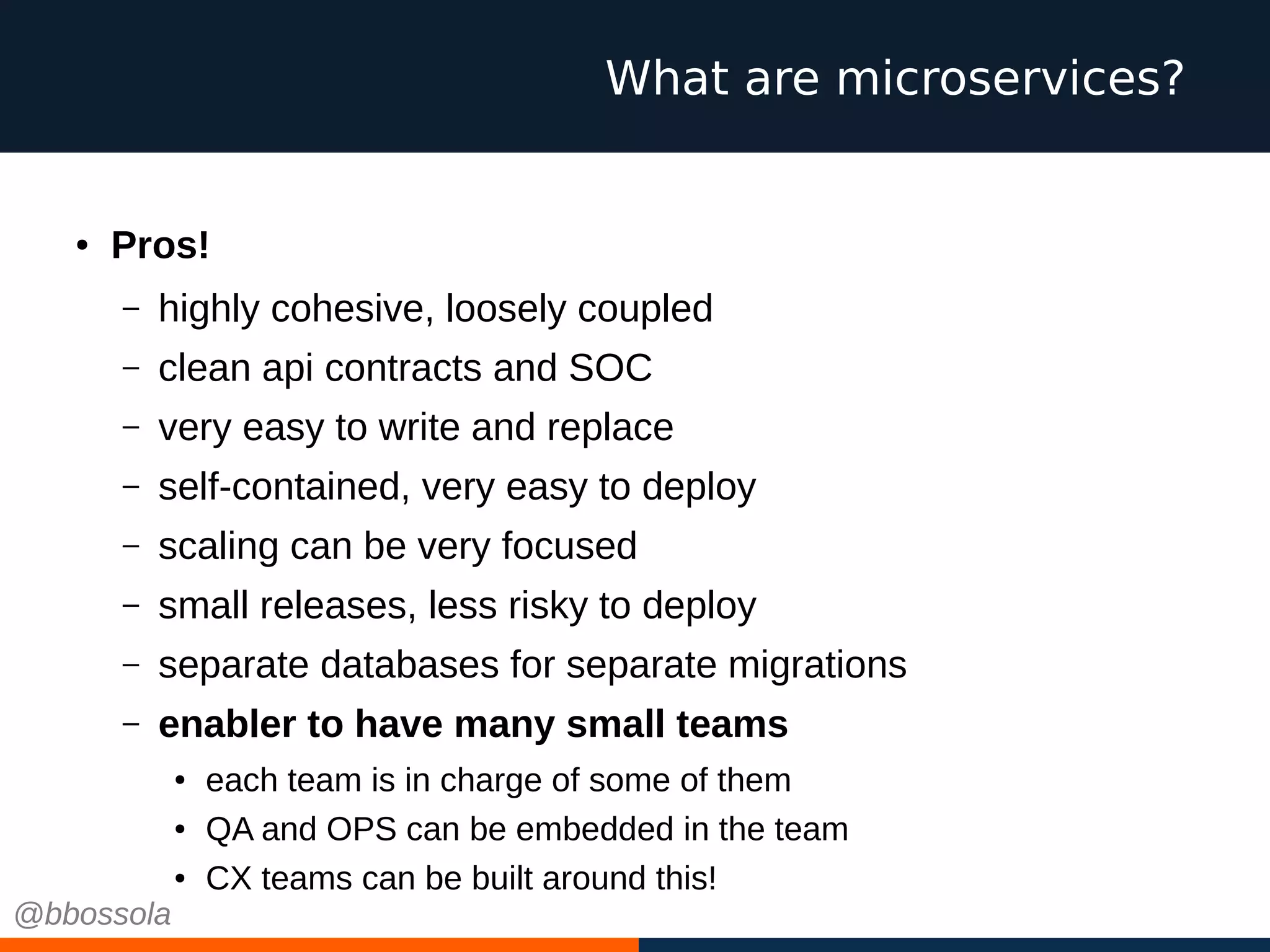 What are microservices?

• Pros!
– highly cohesive, loosely coupled
– clean api contracts and SOC
– very easy to write and replace
– self-contained, very easy to deploy
– scaling can be very focused
– small releases, less risky to deploy
– separate databases for separate migrations
– enabler to have many small teams
• each team is in charge of some of them
• QA and OPS can be embedded in the team
• CX teams can be built around this!

@bbossola